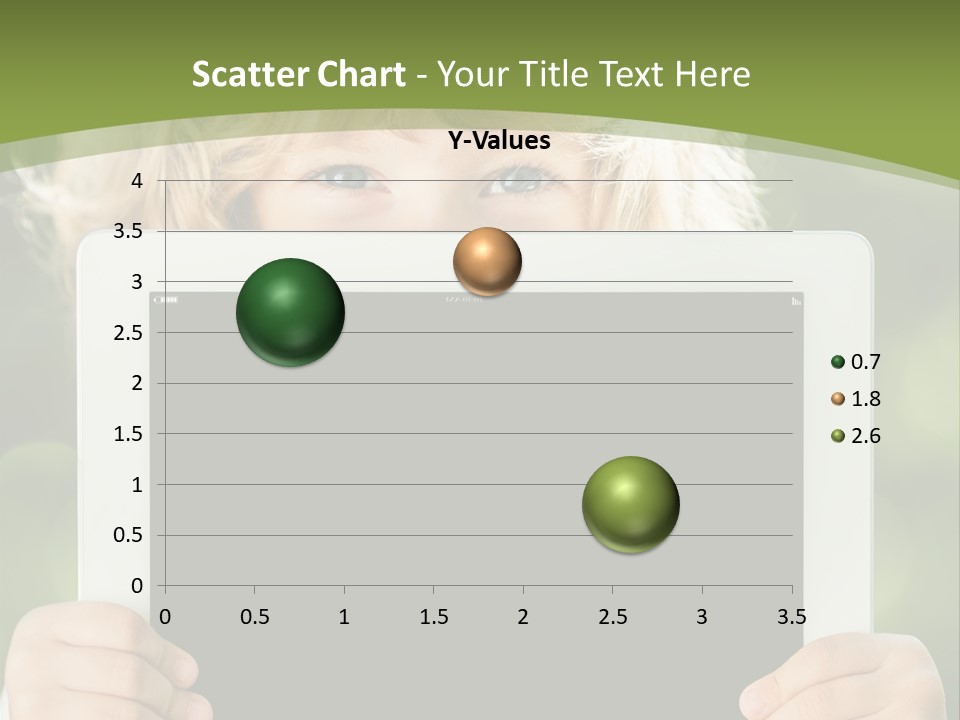 Scatter Chart - Your Title Text Here

Y-Values

4
3.5
3
2.5
2
1.5
1
0.5
0

0 0.5 1 1.5 2 2.5 3 3.5

0.7
1.8
2.6